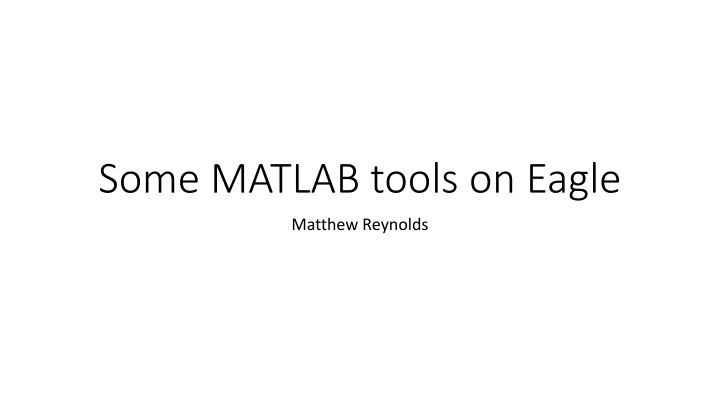 Some MATLAB tools on Eagle

Matthew Reynolds